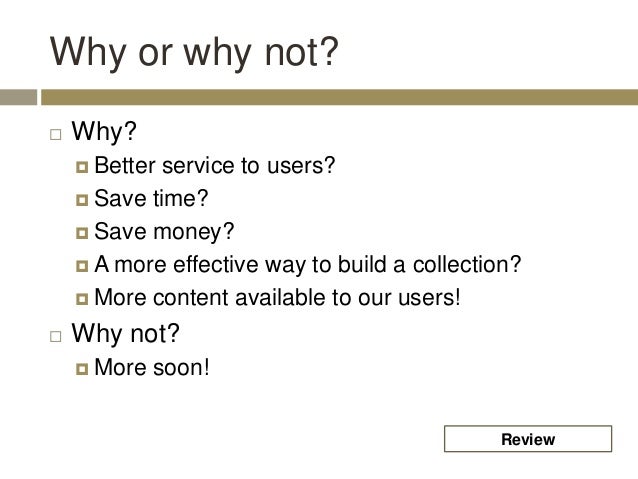 Why or why not?

Why?
Better service to users?
Save time?
Save money?
A more effective way to build a collection?
More content available to our users!

Why not?
More soon!

Review